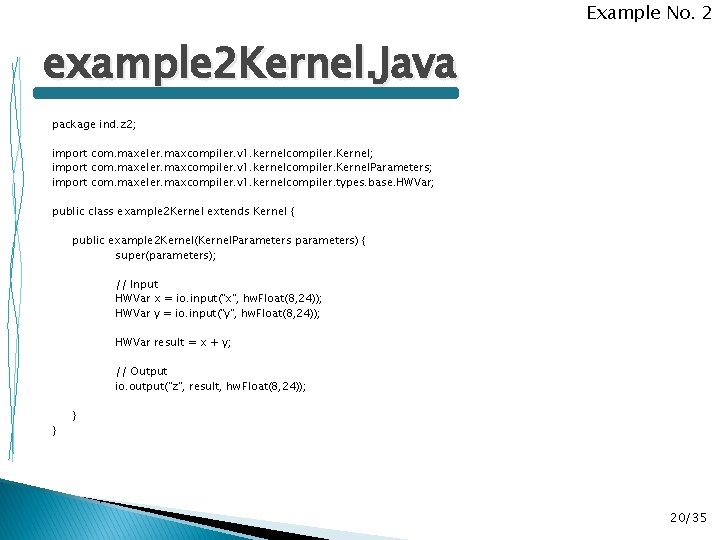 Example No. 2

example2Kernel.Java

package ind.z2;

import com.maxeler.maxcompiler.v1.kernelcompiler.Kernel;
import com.maxeler.maxcompiler.v1.kernelcompiler.KernelParameters;
import com.maxeler.maxcompiler.v1.kernelcompiler.types.base.HWVar;

public class example2Kernel extends Kernel {

public example2Kernel(KernelParameters parameters) {
super(parameters);

// Input
HWVar x = io.input("x", hwFloat(8,24));
HWVar y = io.input("y", hwFloat(8,24));

HWVar result = x + y;

// Output
io.output("z", result, hwFloat(8,24));

}
}

20/35